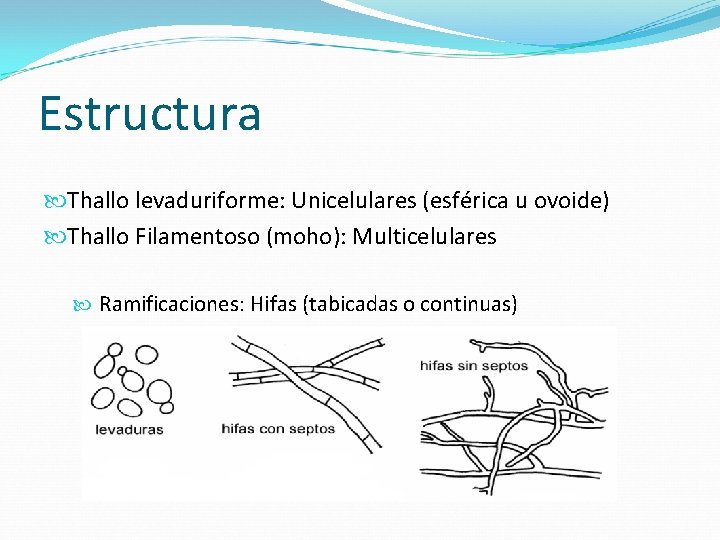 Estructura

Thallo levaduriforme: Unicelulares (esférica u ovoide)

Thallo Filamentoso (moho): Multicelulares

Ramificaciones: Hifas (tabicadas o continuas)

levaduras

hifas con septos

hifas sin septos